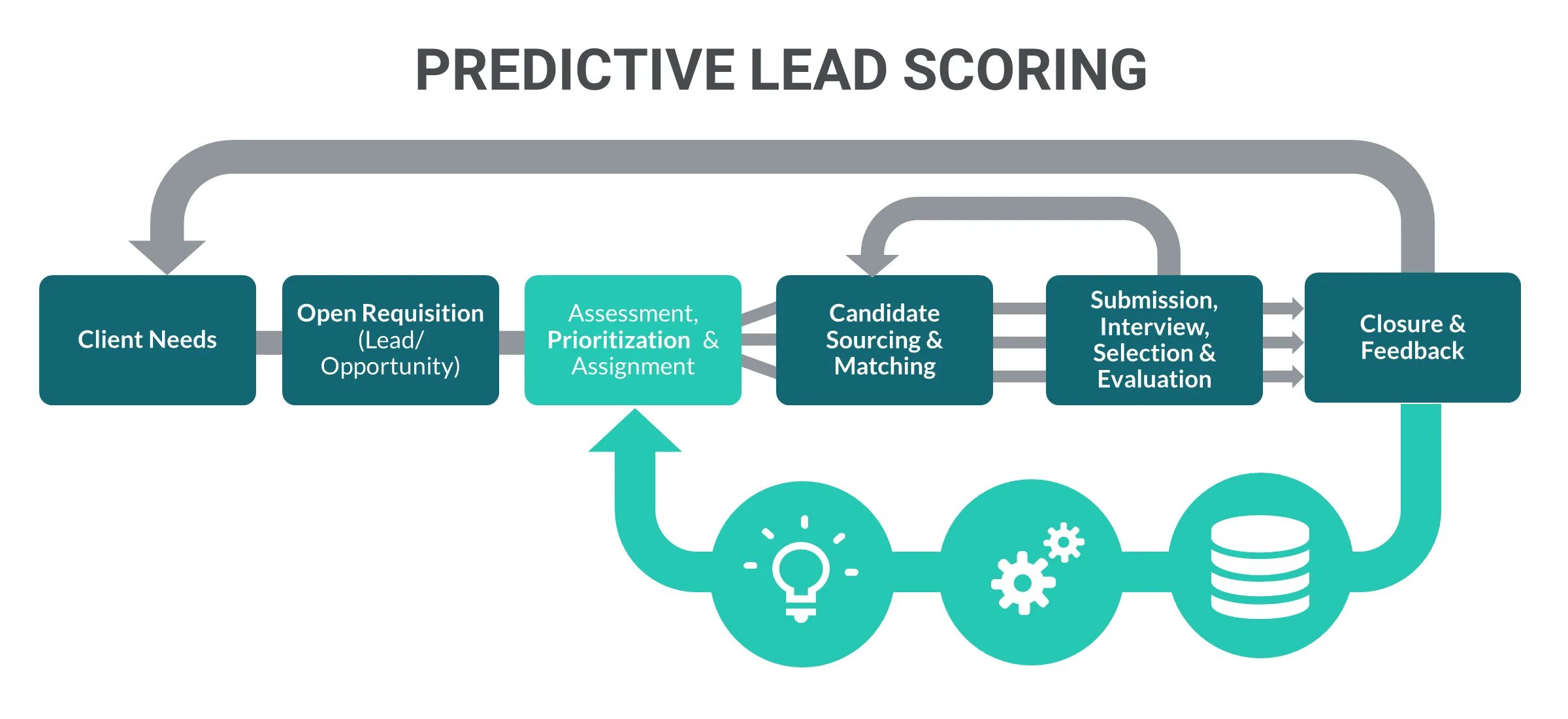 PREDICTIVE LEAD SCORING

Client Needs

Open Requisition (Lead/ Opportunity)

Assessment, Prioritization & Assignment

Candidate Sourcing & Matching

Submission, Interview, Selection & Evaluation

Closure & Feedback